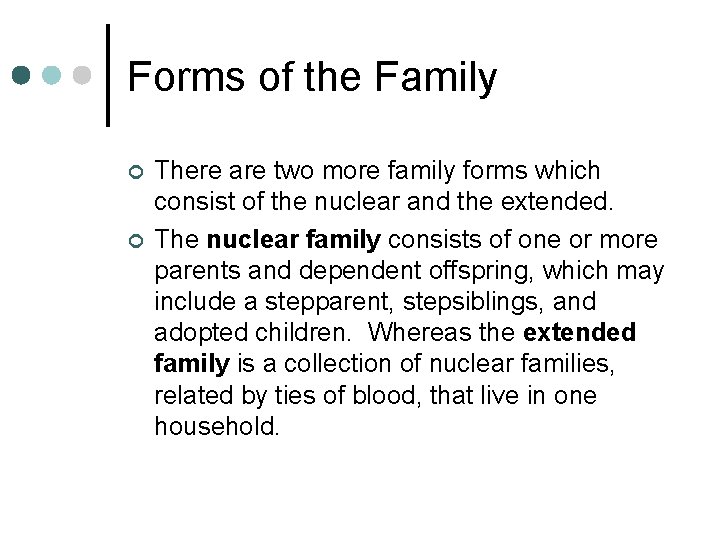 Forms of the Family

There are two more family forms which consist of the nuclear and the extended.

The nuclear family consists of one or more parents and dependent offspring, which may include a stepparent, stepsiblings, and adopted children. Whereas the extended family is a collection of nuclear families, related by ties of blood, that live in one household.